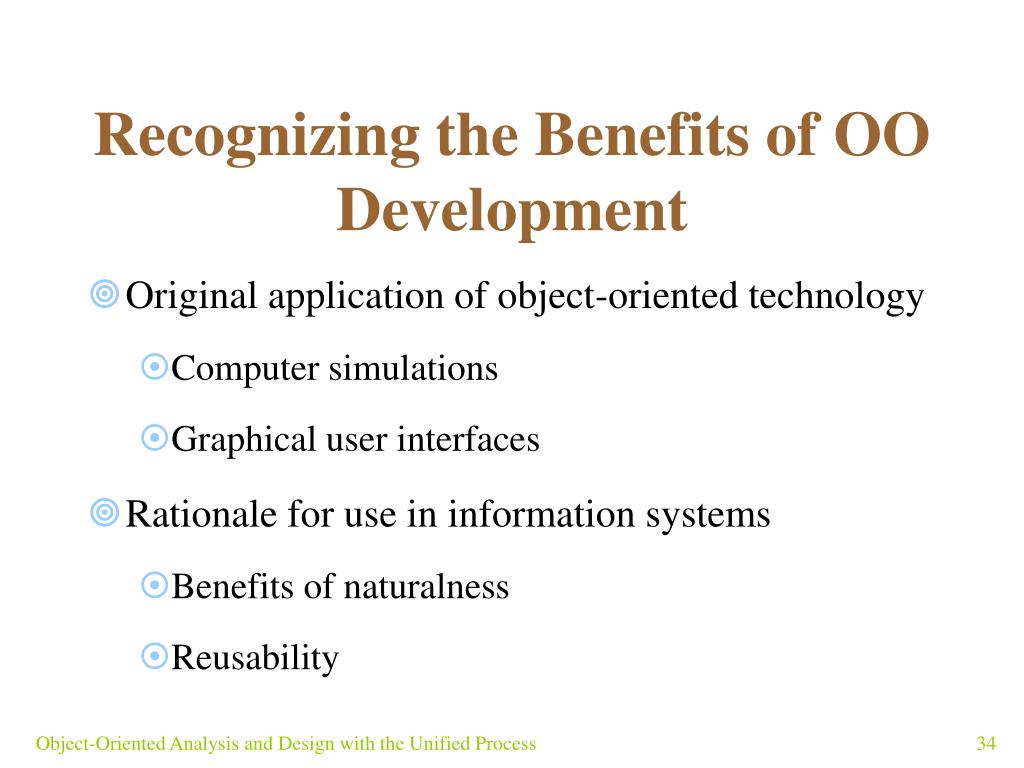 Recognizing the Benefits of OO Development

Original application of object-oriented technology

Computer simulations

Graphical user interfaces

Rationale for use in information systems

Benefits of naturalness

Reusability

Object-Oriented Analysis and Design with the Unified Process

34